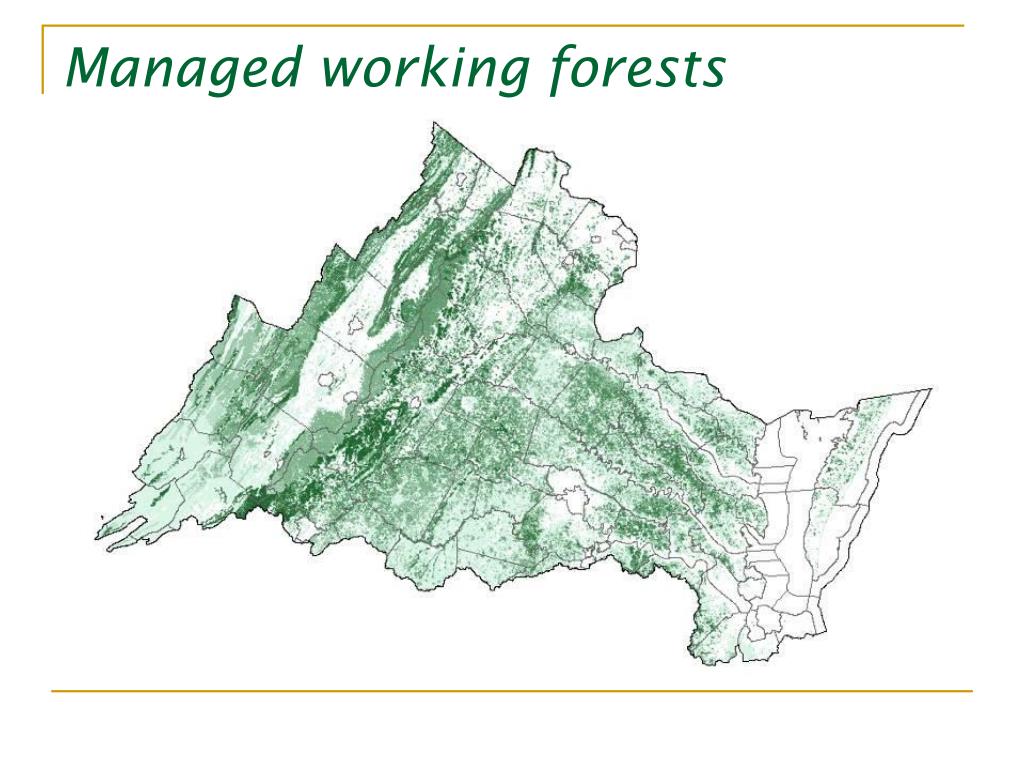 Managed working forests